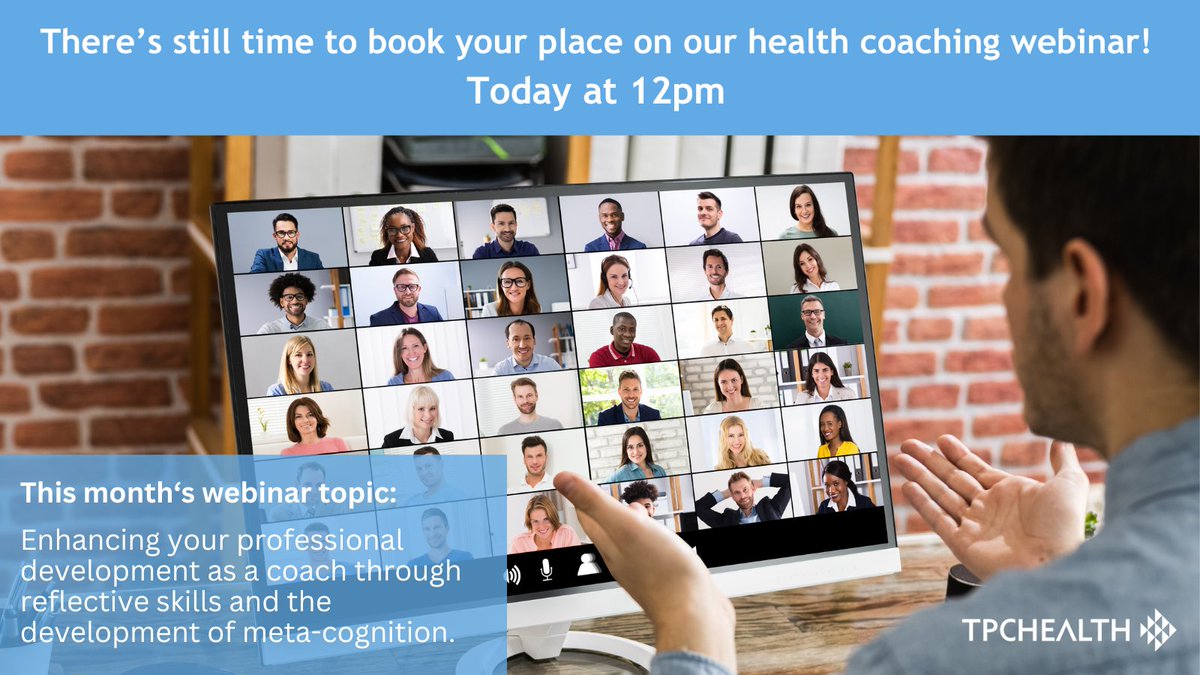 There's still time to book your place on our health coaching webinar!
Today at 12pm

This month's webinar topic:

Enhancing your professional development as a coach through reflective skills and the development of meta-cognition.

TPCHEALTH